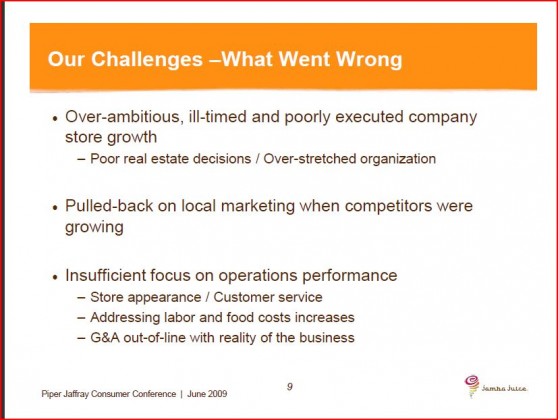 Our Challenges –What Went Wrong

• Over-ambitious, ill-timed and poorly executed company store growth
– Poor real estate decisions / Over-stretched organization

• Pulled-back on local marketing when competitors were growing

• Insufficient focus on operations performance
– Store appearance / Customer service
– Addressing labor and food costs increases
– G&A out-of-line with reality of the business

Piper Jaffray Consumer Conference | June 2009

9

Jamba Juice